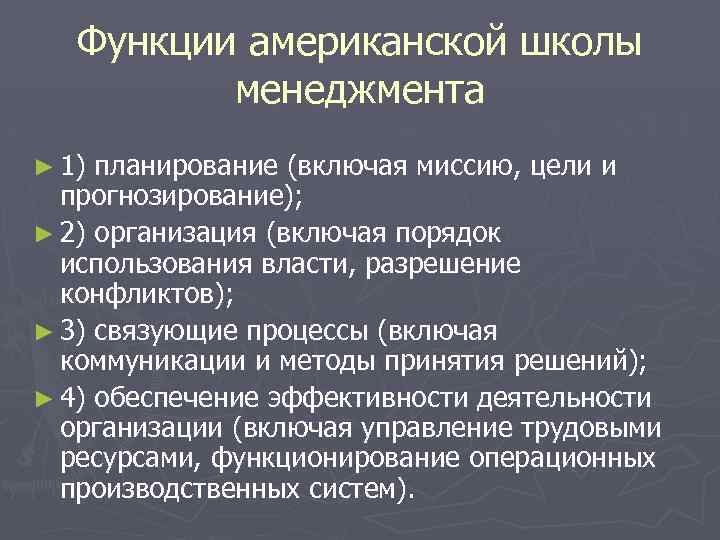 Функции американской школы менеджмента

► 1) планирование (включая миссию, цели и прогнозирование);

► 2) организация (включая порядок использования власти, разрешение конфликтов);

► 3) связующие процессы (включая коммуникации и методы принятия решений);

► 4) обеспечение эффективности деятельности организации (включая управление трудовыми ресурсами, функционирование операционных производственных систем).